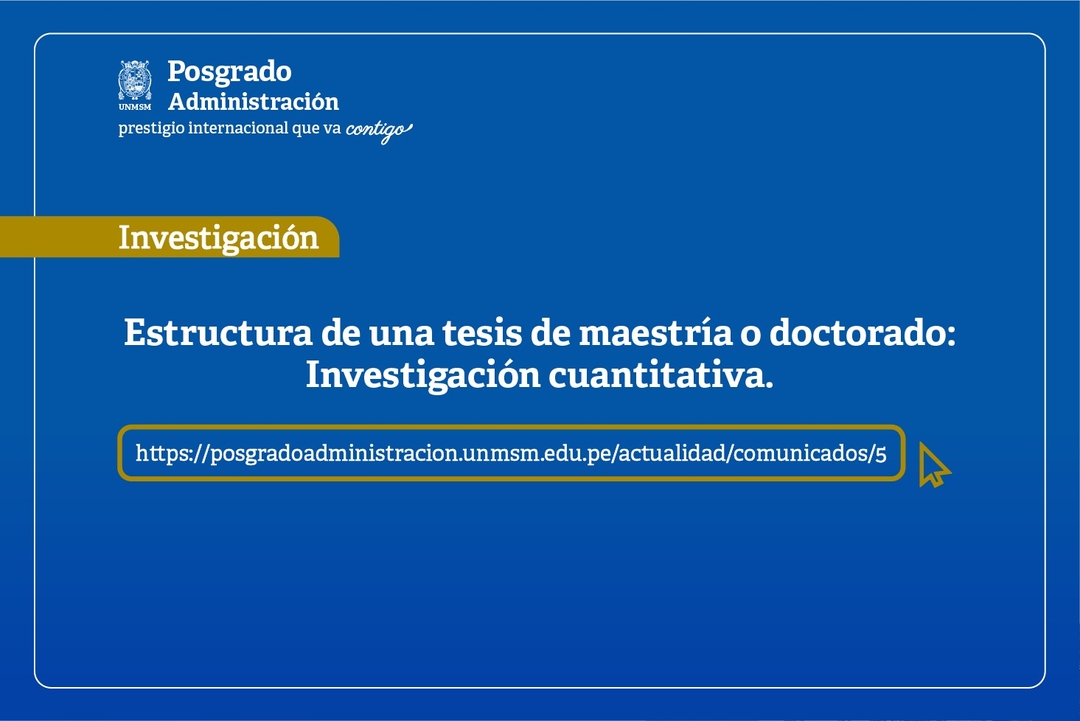 UNMSM
Posgrado
Administración
prestigio internacional que va contigo

Investigación

Estructura de una tesis de maestría o doctorado: Investigación cuantitativa.

https://posgradoadministracion.unmsm.edu.pe/actualidad/comunicados/5